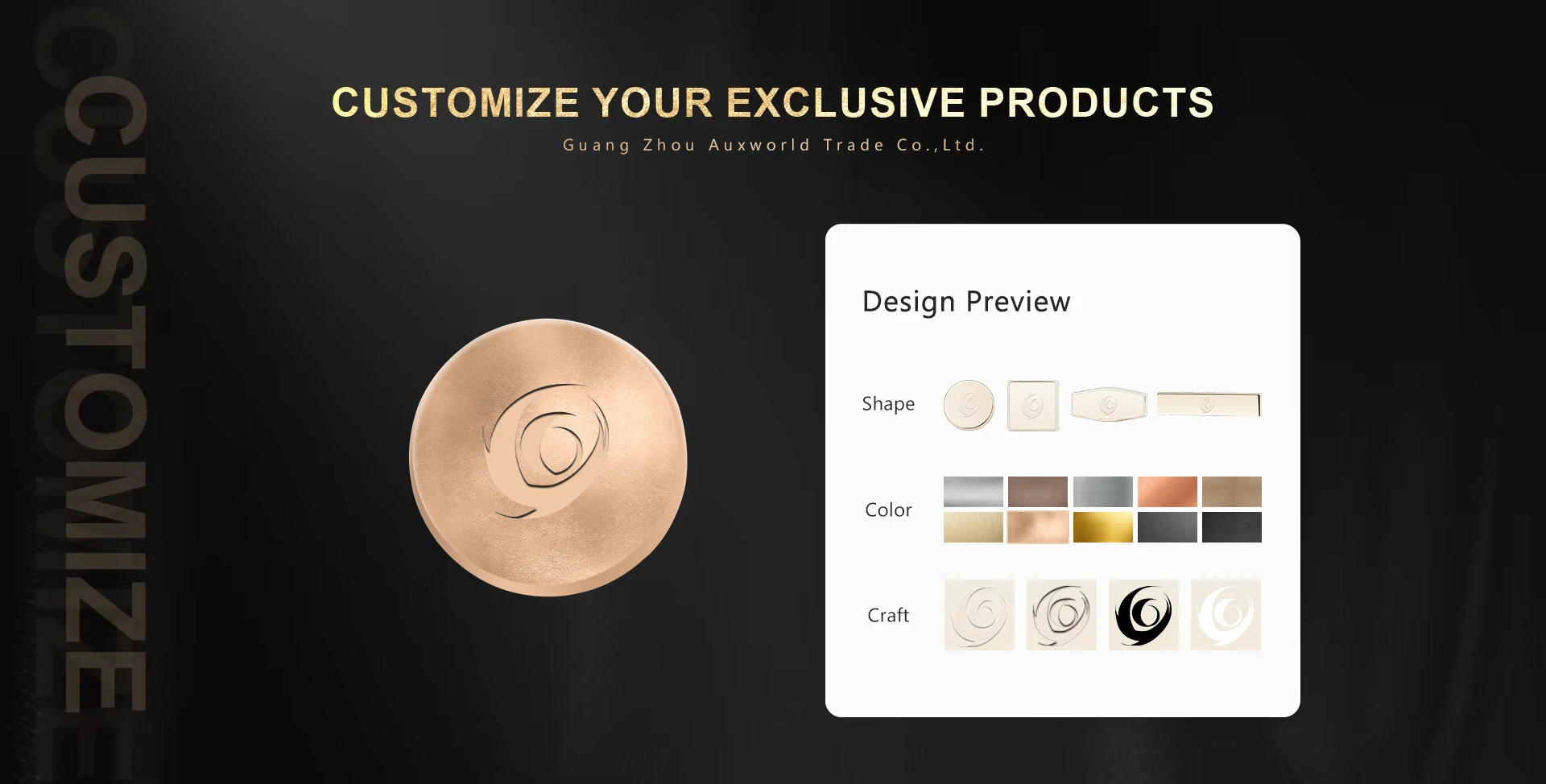 CUSTOMIZE

CUSTOMIZE YOUR EXCLUSIVE PRODUCTS

Guang Zhou Auxworld Trade Co.,Ltd.

Design Preview

Shape

Color

Craft